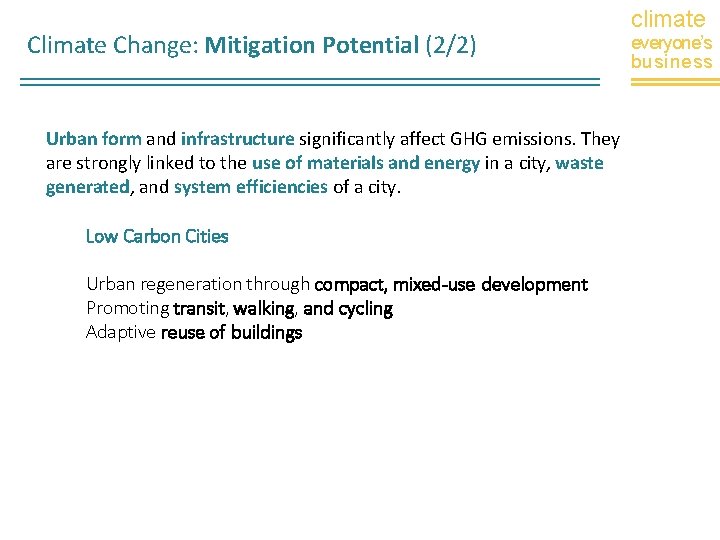 Climate Change: Mitigation Potential (2/2)

climate
everyone's
business

Urban form and infrastructure significantly affect GHG emissions. They are strongly linked to the use of materials and energy in a city, waste generated, and system efficiencies of a city.

Low Carbon Cities

Urban regeneration through compact, mixed-use development
Promoting transit, walking, and cycling
Adaptive reuse of buildings